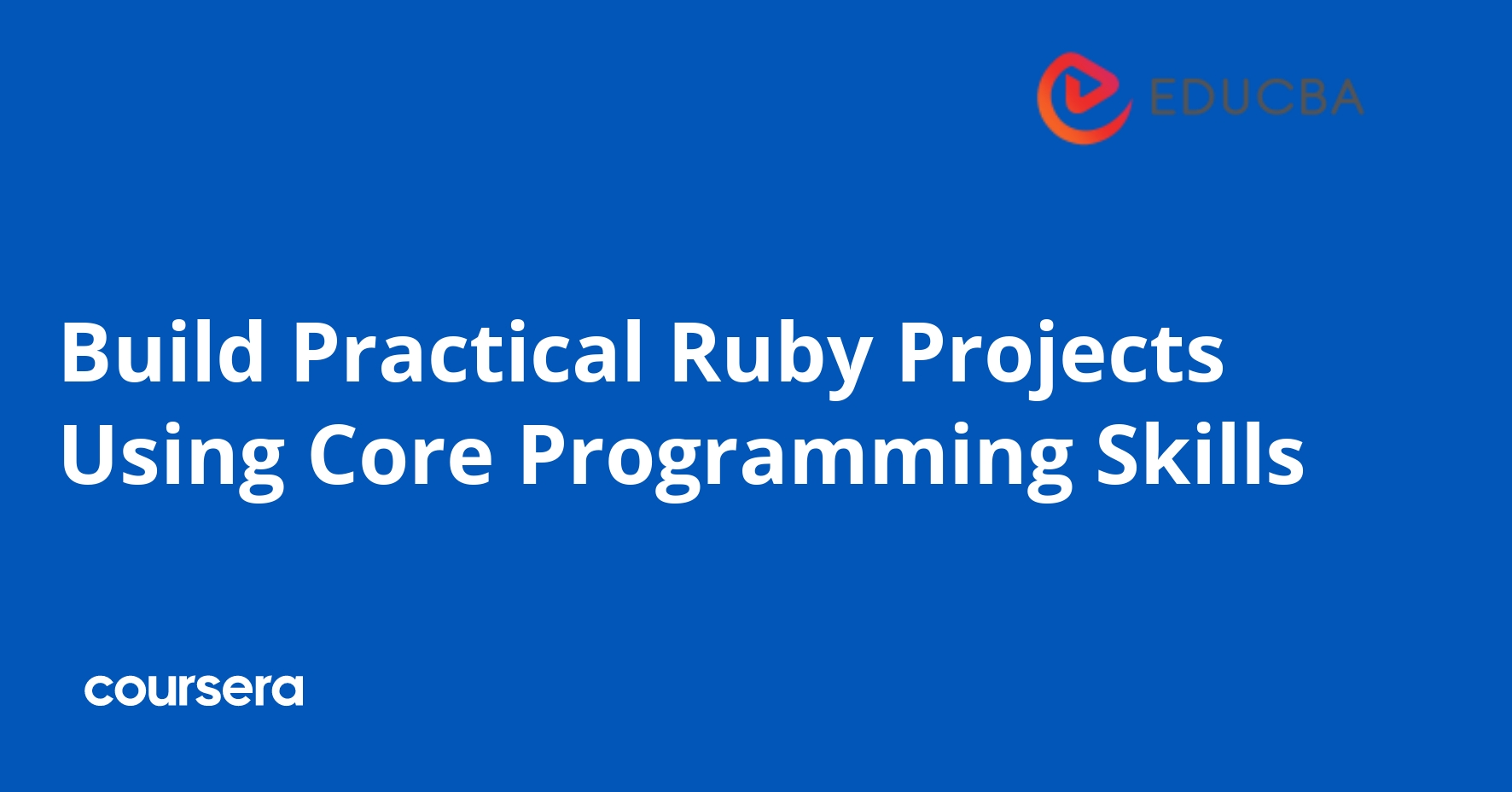 EDUCBA

Build Practical Ruby Projects Using Core Programming Skills

coursera